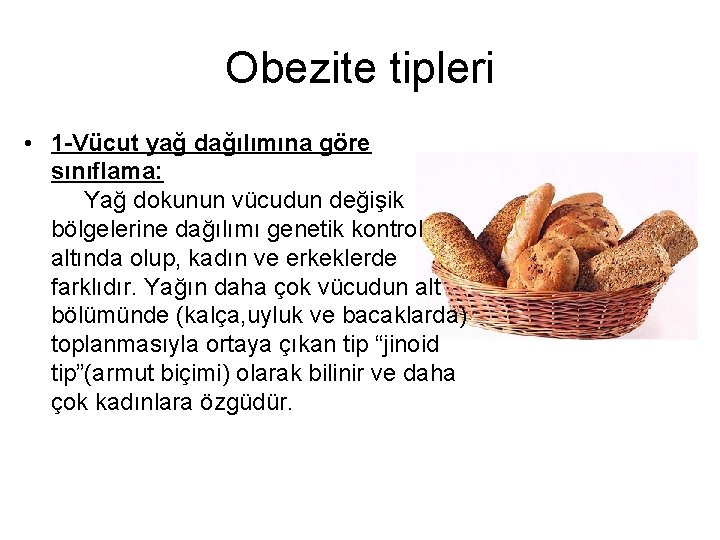 Obezite tipleri

• 1-Vücut yağ dağılımına göre sınıflama:
Yağ dokunun vücudun değişik bölgelerine dağılımı genetik kontrol altında olup, kadın ve erkeklerde farklıdır. Yağın daha çok vücudun alt bölümünde (kalça,uyluk ve bacaklarda) toplanmasıyla ortaya çıkan tip “jinoid tip”(armut biçimi) olarak bilinir ve daha çok kadınlara özgüdür.